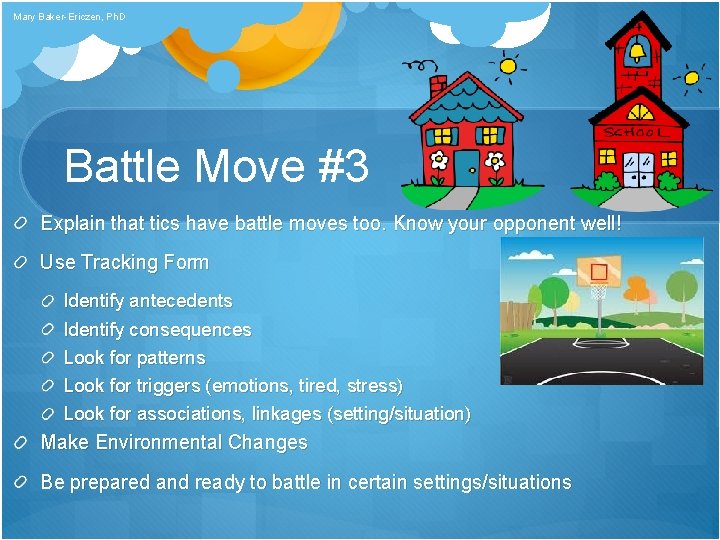 Mary Baker-Ericzen, PhD

SCHOOL

Battle Move #3

Explain that tics have battle moves too. Know your opponent well!

Use Tracking Form

Identify antecedents

Identify consequences

Look for patterns

Look for triggers (emotions, tired, stress)

Look for associations, linkages (setting/situation)

Make Environmental Changes

Be prepared and ready to battle in certain settings/situations